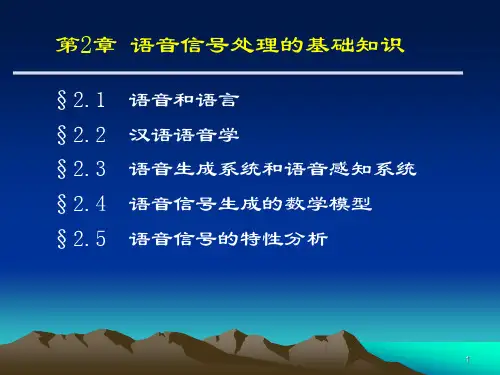 第2章 语音信号处理的基础知识

§2.1 语音和语言

§2.2 汉语语音学

§2.3 语音生成系统和语音感知系统

§2.4 语音信号生成的数学模型

§2.5 语音信号的特性分析

1